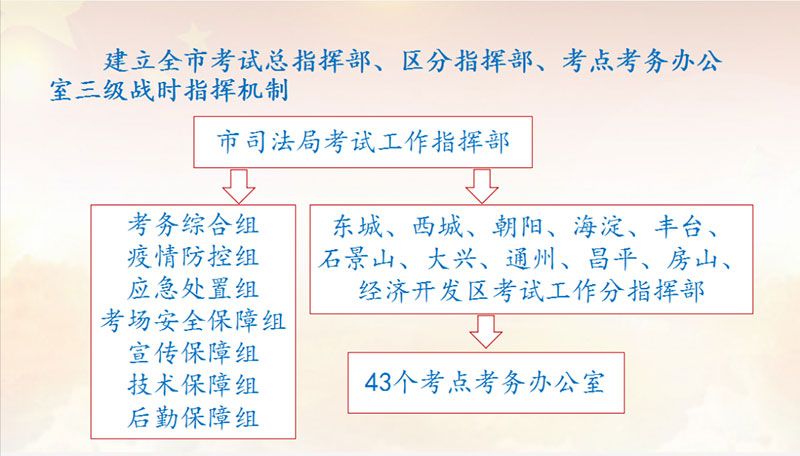 建立全市考试总指挥部、区分指挥部、考点考务办公室三级战时指挥机制

市司法局考试工作指挥部

考务综合组
疫情防控组
应急处置组
考场安全保障组
宣传保障组
技术保障组
后勤保障组

东城、西城、朝阳、海淀、丰台、石景山、大兴、通州、昌平、房山、经济开发区考试工作分指挥部

43个考点考务办公室